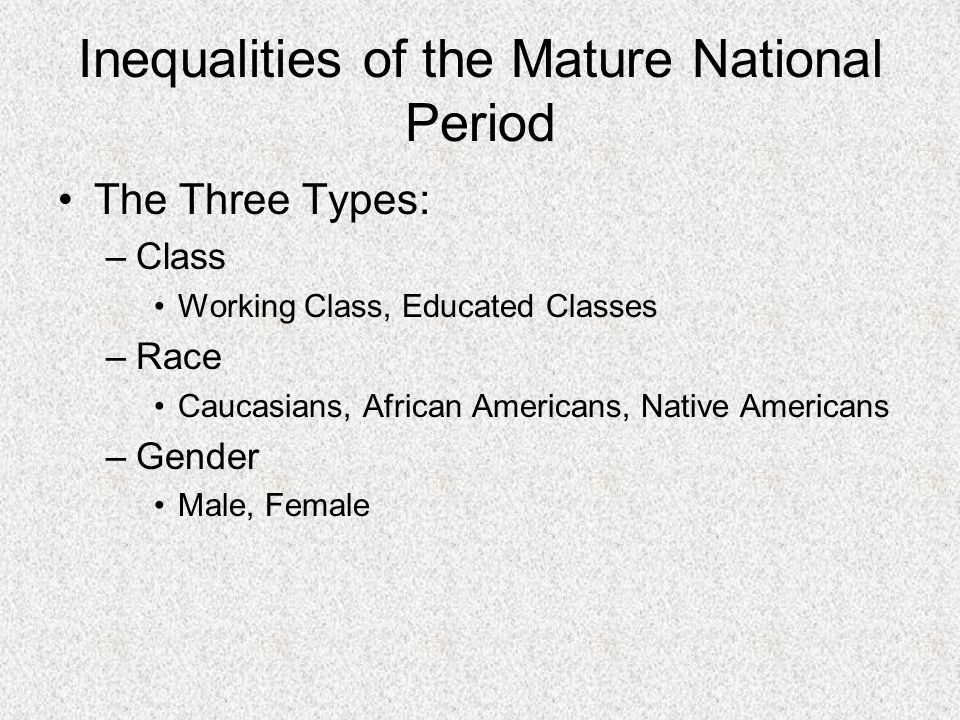 Inequalities of the Mature National Period

• The Three Types:
– Class
• Working Class, Educated Classes
– Race
• Caucasians, African Americans, Native Americans
– Gender
• Male, Female